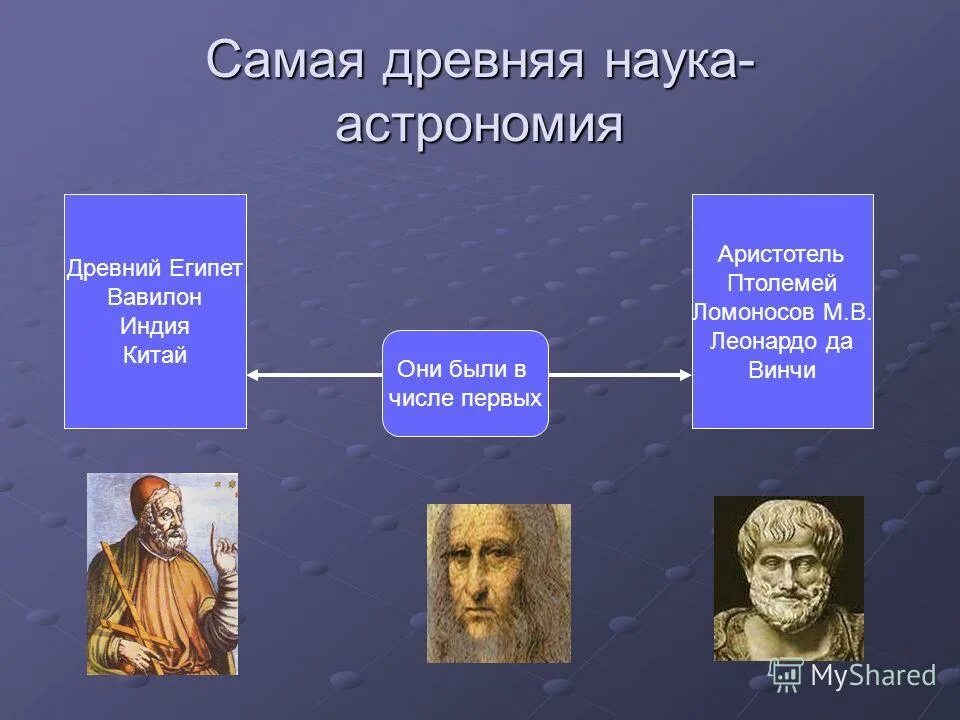 Самая древняя наука-астрономия

Древний Египет
Вавилон
Индия
Китай

Они были в числе первых

Аристотель
Птолемей
Ломоносов М.В.
Леонардо да Винчи

MyShared